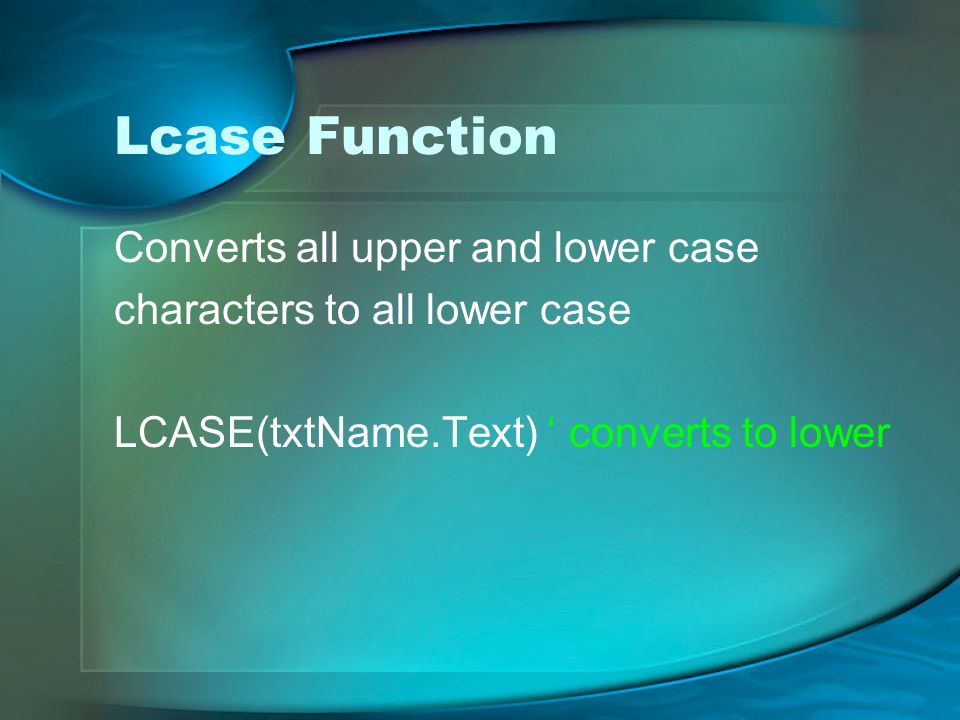 Lcase Function

Converts all upper and lower case characters to all lower case

LCASE(txtName.Text) ‘ converts to lower